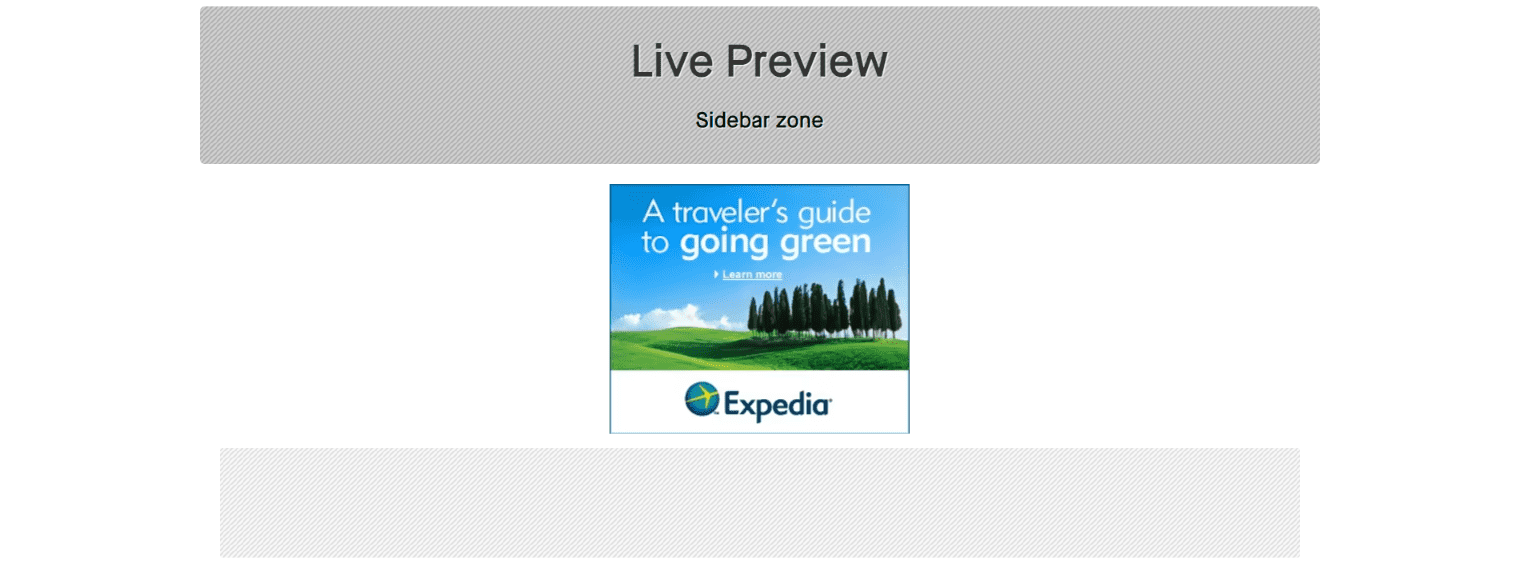 Live Preview

Sidebar zone

A traveler's guide to going green

Learn more

Expedia